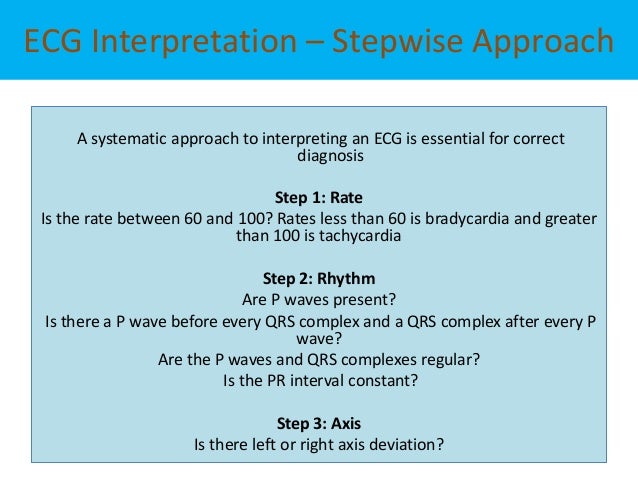 ECG Interpretation – Stepwise Approach

A systematic approach to interpreting an ECG is essential for correct diagnosis

Step 1: Rate
Is the rate between 60 and 100? Rates less than 60 is bradycardia and greater than 100 is tachycardia

Step 2: Rhythm
Are P waves present?
Is there a P wave before every QRS complex and a QRS complex after every P wave?
Are the P waves and QRS complexes regular?
Is the PR interval constant?

Step 3: Axis
Is there left or right axis deviation?